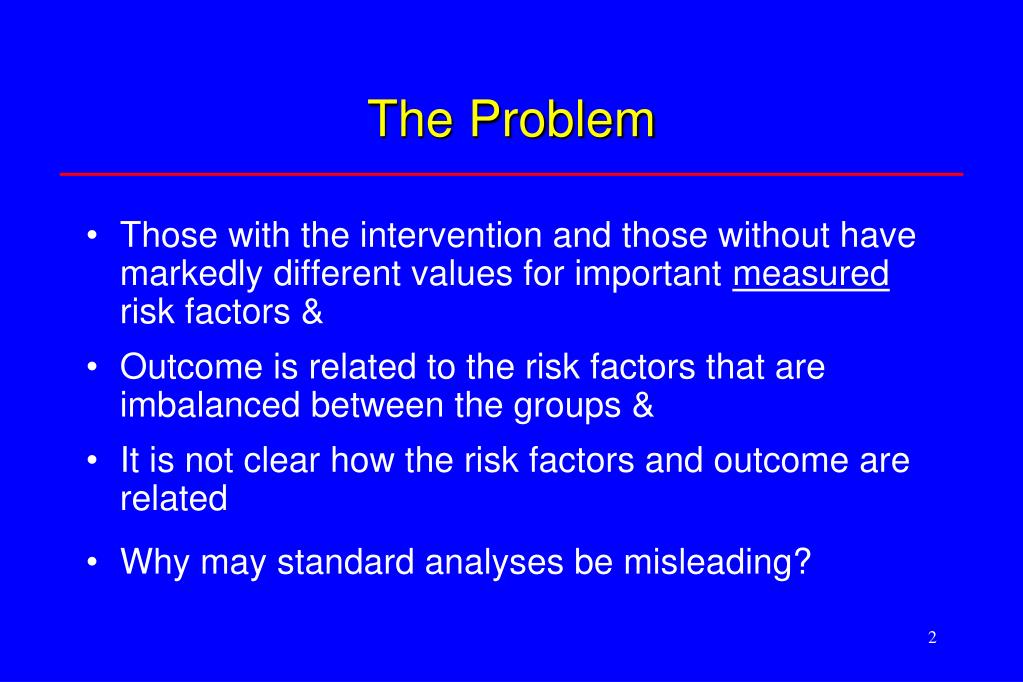 The Problem

• Those with the intervention and those without have markedly different values for important measured risk factors &

• Outcome is related to the risk factors that are imbalanced between the groups &

• It is not clear how the risk factors and outcome are related

• Why may standard analyses be misleading?

2